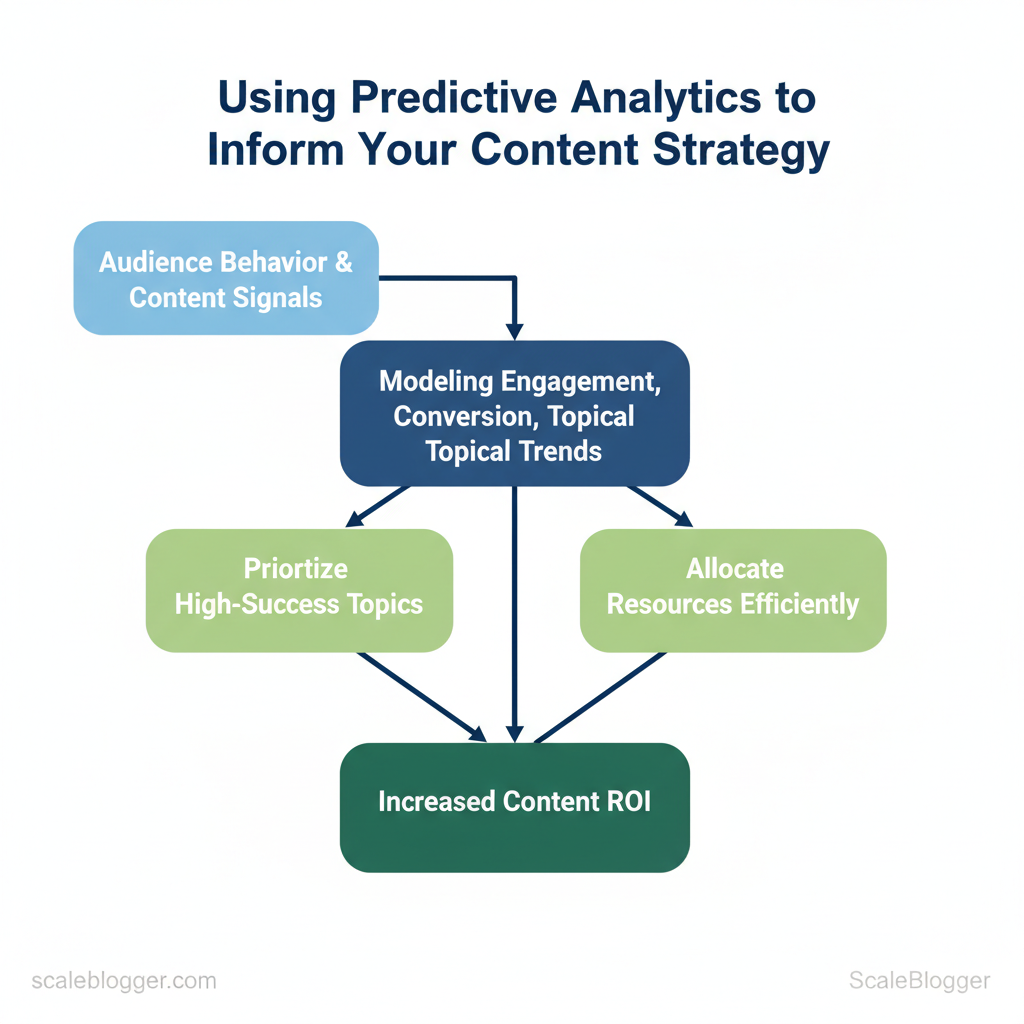 Using Predictive Analytics to Inform Your Content Strategy

Audience Behavior & Content Signals

Modeling Engagement, Conversion, Topical Topical Trends

Priortize High-Success Topics

Allocate Resources Efficiently

Increased Content ROI

scaleblogger.com

ScaleBlogger